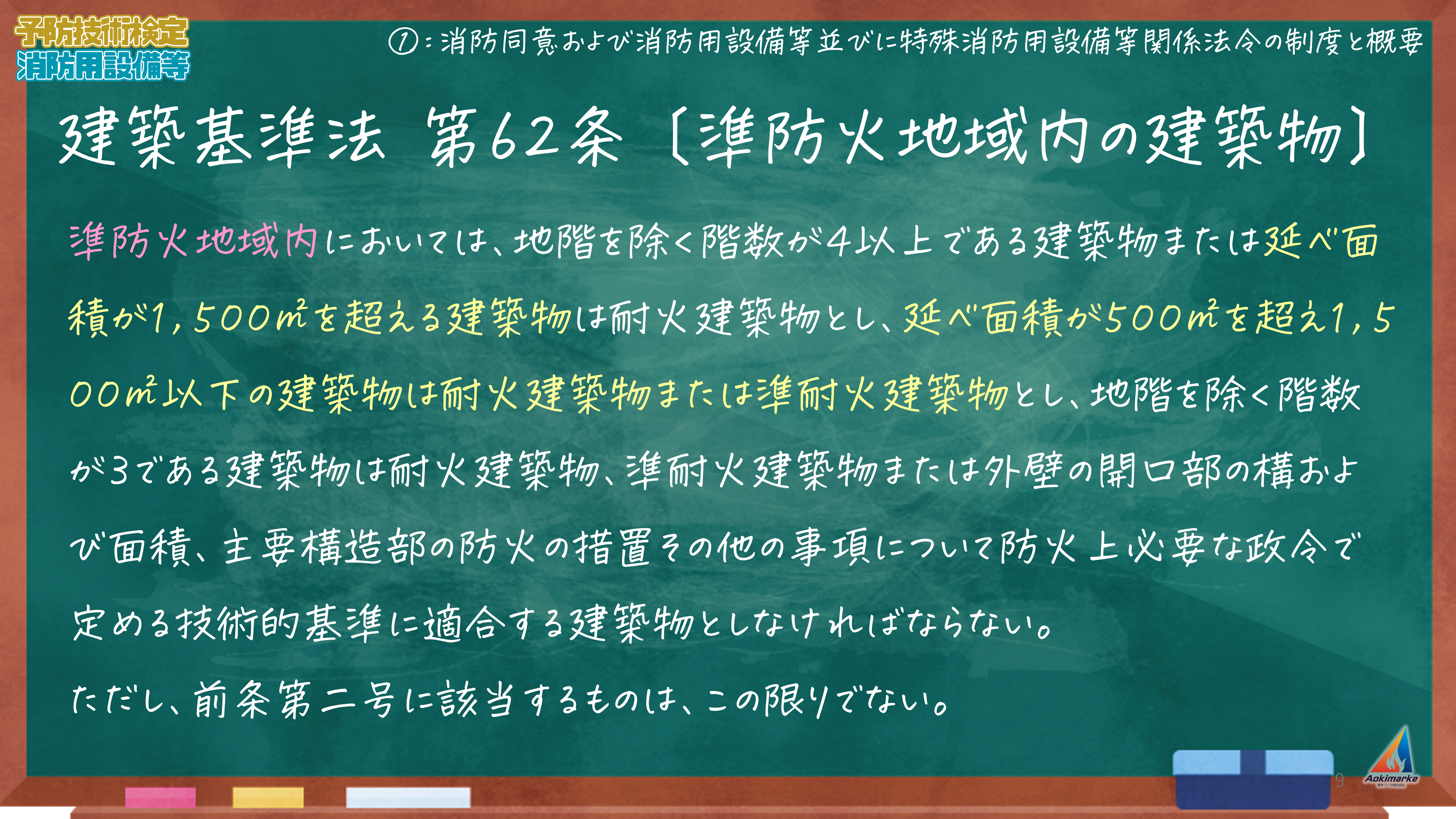 予防技術検定
消防用設備等

①：消防同意および消防用設備等並びに特殊消防用設備等関係法令の制度と概要

建築基準法 第62条〔準防火地域内の建築物〕

準防火地域内においては、地階を除く階数が4以上である建築物または延べ面積が1,500㎡を超える建築物は耐火建築物とし、延べ面積が500㎡を超え1,500㎡以下の建築物は耐火建築物または準耐火建築物とし、地階を除く階数が3である建築物は耐火建築物、準耐火建築物または外壁の開口部の構および面積、主要構造部の防火の措置その他の事項について防火上必要な政令で定める技術的基準に適合する建築物としなければならない。

ただし、前条第二号に該当するものは、この限りでない。

9

Aokimarke